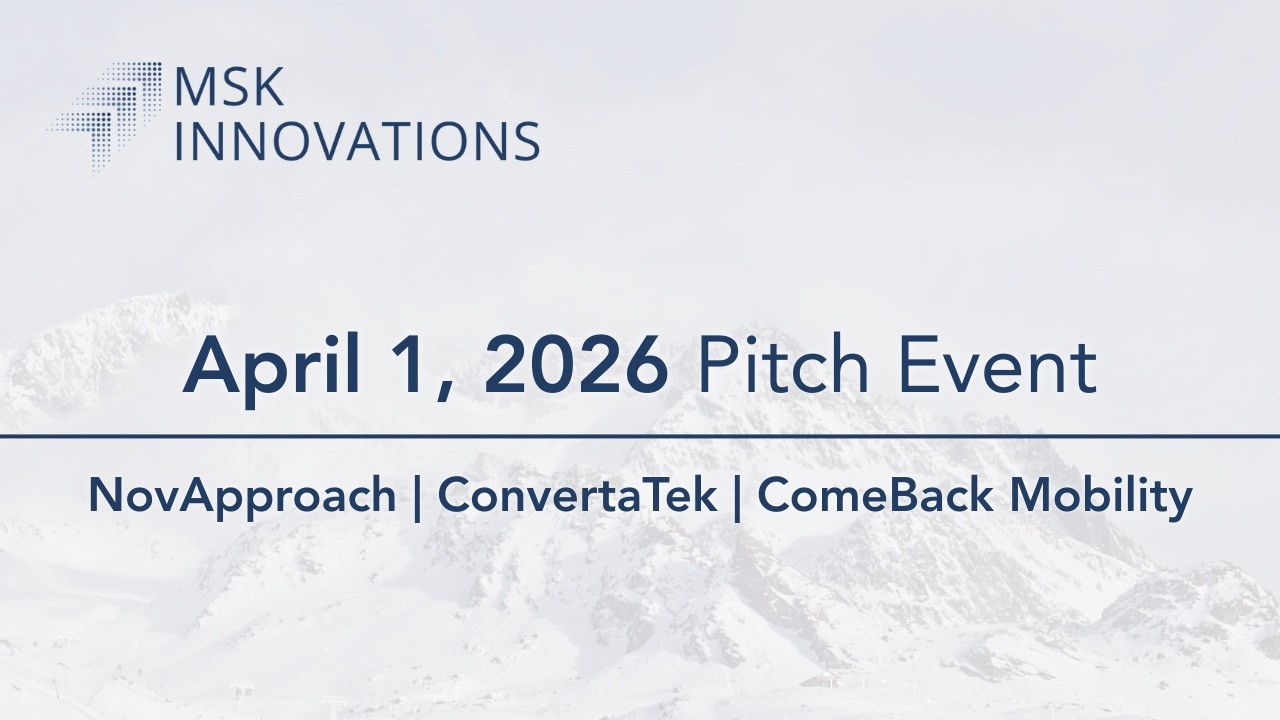 MSK
INNOVATIONS

April 1, 2026 Pitch Event

NovApproach | ConvertaTek | ComeBack Mobility